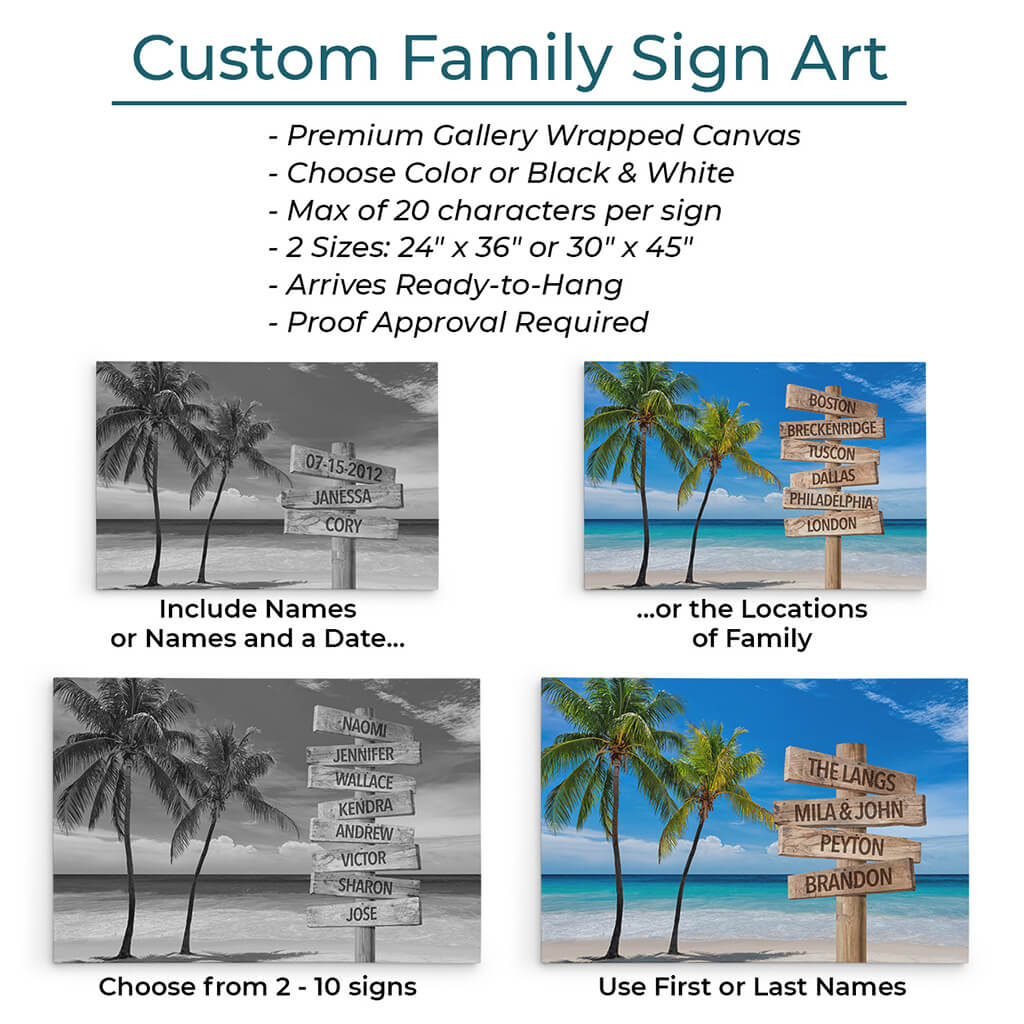 Custom Family Sign Art

- Premium Gallery Wrapped Canvas
- Choose Color or Black & White
- Max of 20 characters per sign
- 2 Sizes: 24" x 36" or 30" x 45"
- Arrives Ready-to-Hang
- Proof Approval Required

07-15-2012
JANESSA
CORY

Include Names or Names and a Date...

BOSTON
BRECKENRIDGE
TUSCON
DALLAS
PHILADELPHIA
LONDON

...or the Locations of Family

NAOMI
JENNIFER
WALLACE
KENDRA
ANDREW
VICTOR
SHARON
JOSE

Choose from 2 - 10 signs

THE LANGS
MILA & JOHN
PEYTON
BRANDON

Use First or Last Names